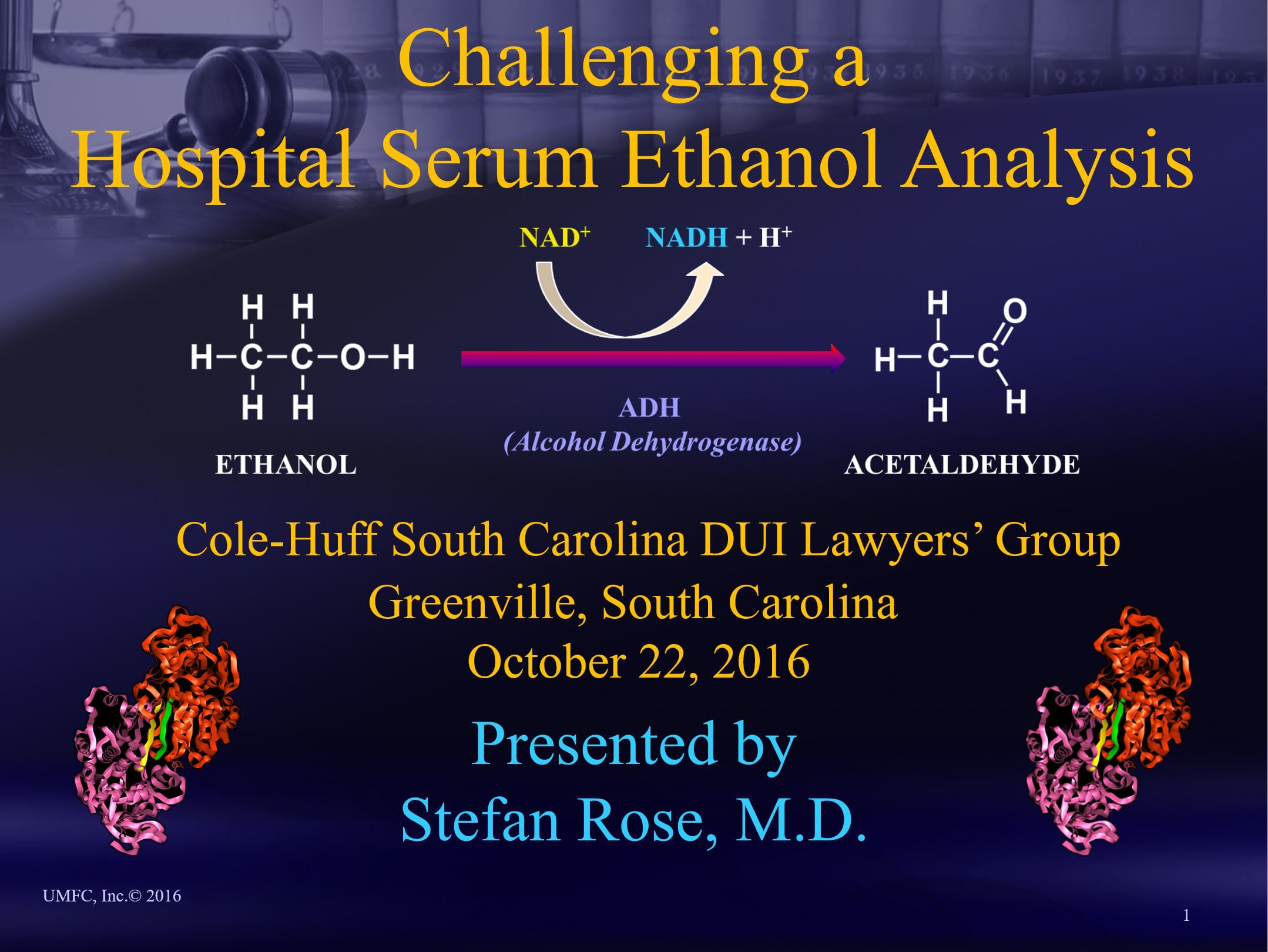 Challenging a
Hospital Serum Ethanol Analysis

$NAD^+$ $NADH + H^+$

H H
H–C–C–O–H
H H
ETHANOL

ADH
(Alcohol Dehydrogenase)

H O
H–C–C
H H
ACETALDEHYDE

Cole-Huff South Carolina DUI Lawyers' Group
Greenville, South Carolina
October 22, 2016

Presented by
Stefan Rose, M.D.

UMFC, Inc.© 2016

1